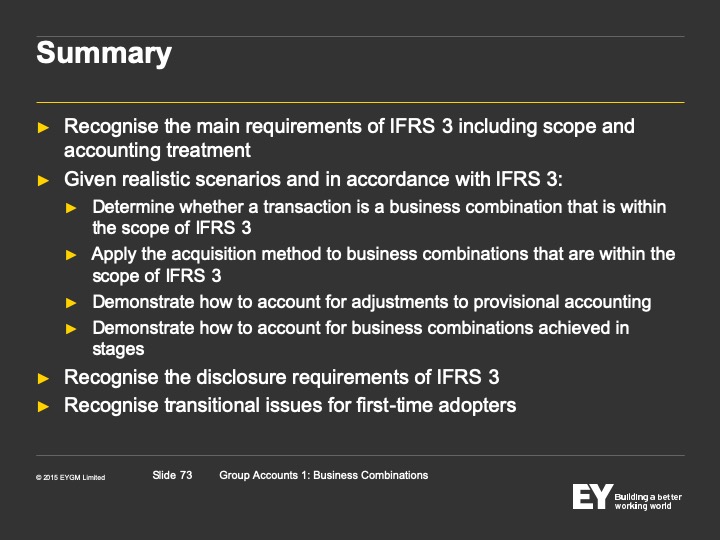 Summary

► Recognise the main requirements of IFRS 3 including scope and accounting treatment
► Given realistic scenarios and in accordance with IFRS 3:
► Determine whether a transaction is a business combination that is within the scope of IFRS 3
► Apply the acquisition method to business combinations that are within the scope of IFRS 3
► Demonstrate how to account for adjustments to provisional accounting
► Demonstrate how to account for business combinations achieved in stages
► Recognise the disclosure requirements of IFRS 3
► Recognise transitional issues for first-time adopters

© 2015 EYGM Limited Slide 73 Group Accounts 1: Business Combinations

EY Building a better working world